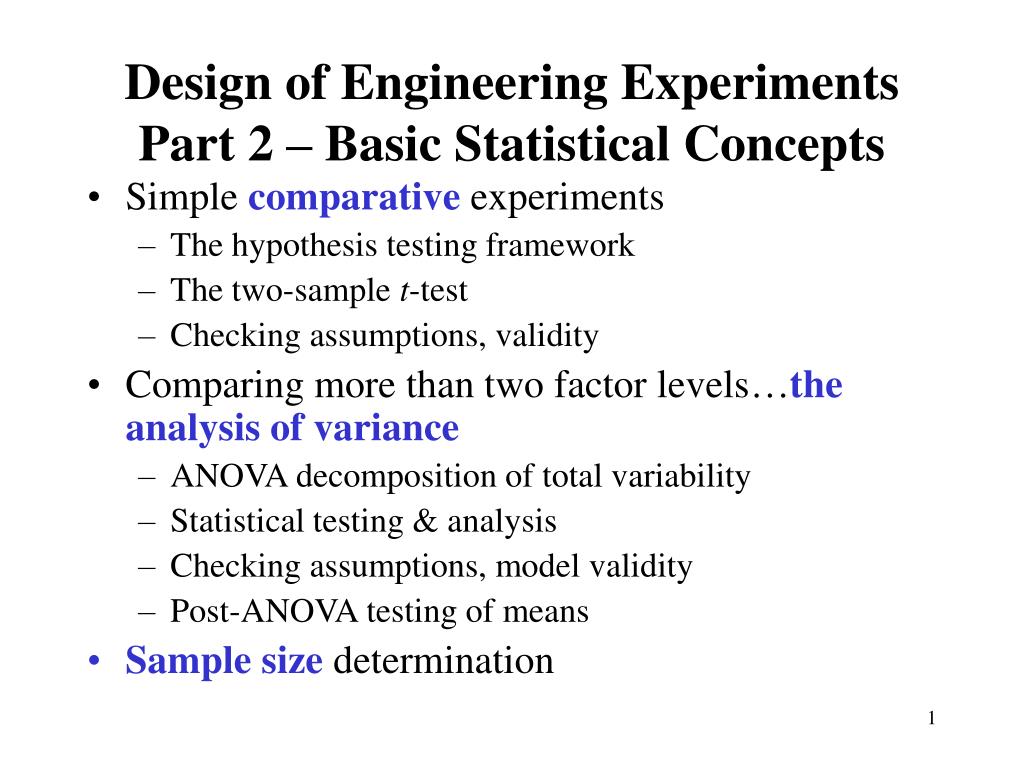 Design of Engineering Experiments
Part 2 – Basic Statistical Concepts

• Simple comparative experiments
– The hypothesis testing framework
– The two-sample t-test
– Checking assumptions, validity
• Comparing more than two factor levels…the analysis of variance
– ANOVA decomposition of total variability
– Statistical testing & analysis
– Checking assumptions, model validity
– Post-ANOVA testing of means
• Sample size determination

1